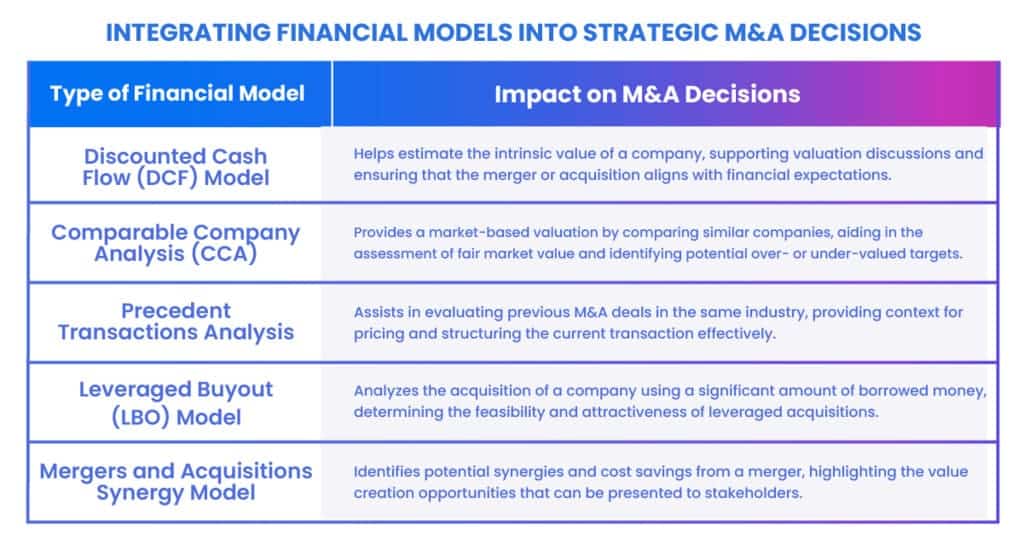 INTEGRATING FINANCIAL MODELS INTO STRATEGIC M&A DECISIONS

| Type of Financial Model | Impact on M&A Decisions |
|---|---|
| Discounted Cash Flow (DCF) Model | Helps estimate the intrinsic value of a company, supporting valuation discussions and ensuring that the merger or acquisition aligns with financial expectations. |
| Comparable Company Analysis (CCA) | Provides a market-based valuation by comparing similar companies, aiding in the assessment of fair market value and identifying potential over- or under-valued targets. |
| Precedent Transactions Analysis | Assists in evaluating previous M&A deals in the same industry, providing context for pricing and structuring the current transaction effectively. |
| Leveraged Buyout (LBO) Model | Analyzes the acquisition of a company using a significant amount of borrowed money, determining the feasibility and attractiveness of leveraged acquisitions. |
| Mergers and Acquisitions Synergy Model | Identifies potential synergies and cost savings from a merger, highlighting the value creation opportunities that can be presented to stakeholders. |